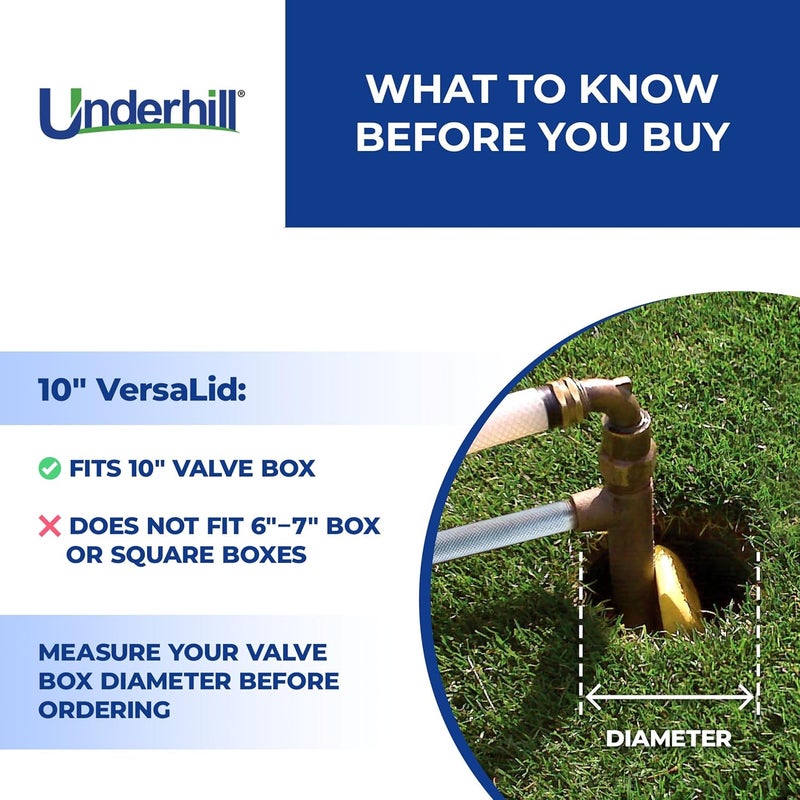 Underhill®

WHAT TO KNOW BEFORE YOU BUY

10" VersaLid:

FITS 10" VALVE BOX

DOES NOT FIT 6"–7" BOX OR SQUARE BOXES

MEASURE YOUR VALVE BOX DIAMETER BEFORE ORDERING

DIAMETER